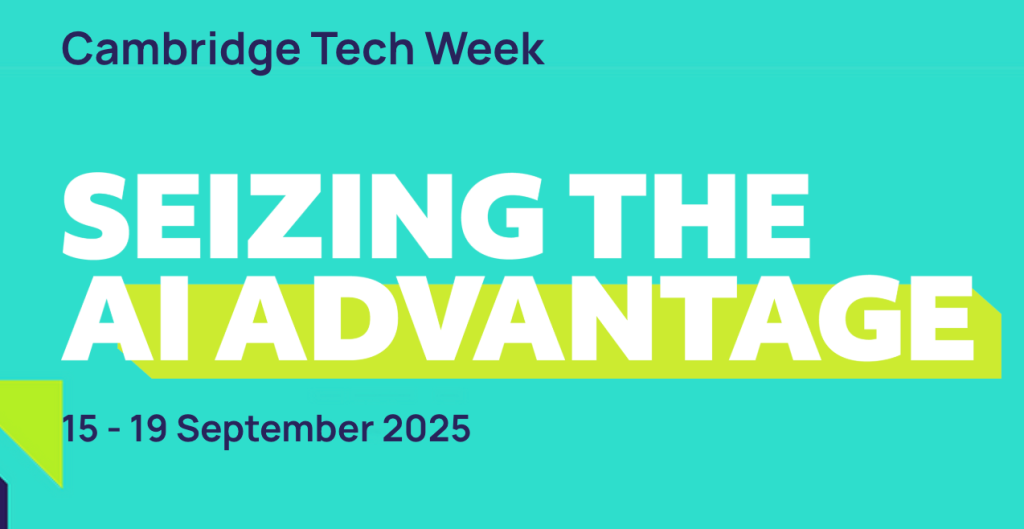 Cambridge Tech Week

SEIZING THE AI ADVANTAGE

15 - 19 September 2025